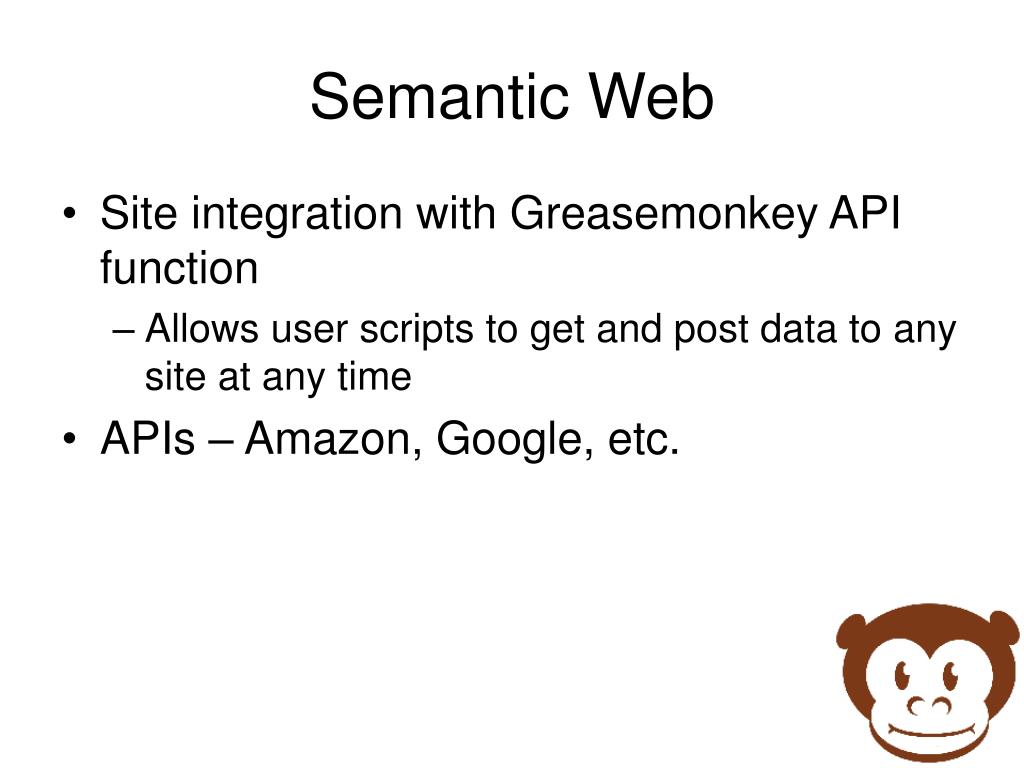 Semantic Web

• Site integration with Greasemonkey API function
– Allows user scripts to get and post data to any site at any time
• APIs – Amazon, Google, etc.